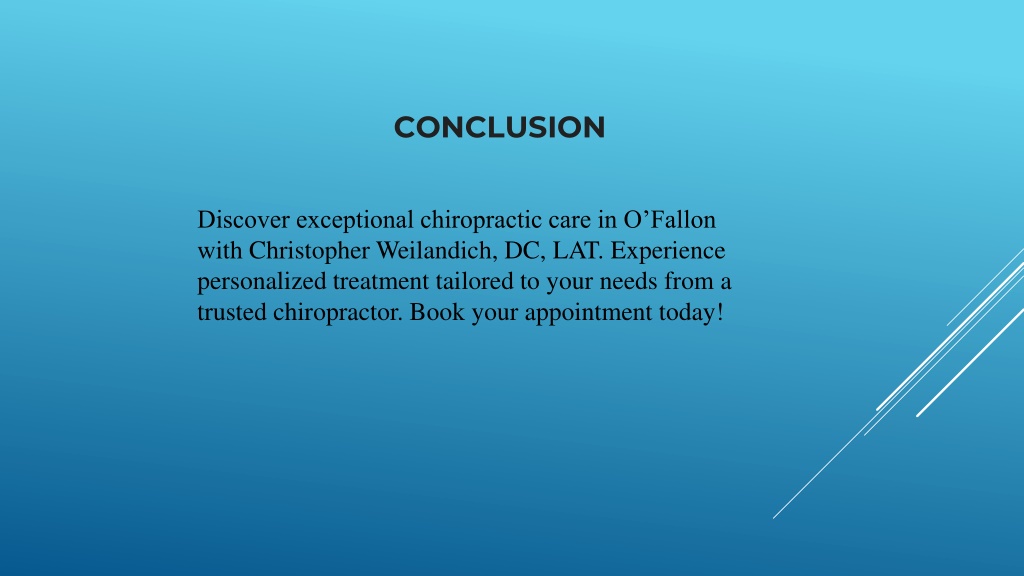 CONCLUSION

Discover exceptional chiropractic care in O’Fallon with Christopher Weilandich, DC, LAT. Experience personalized treatment tailored to your needs from a trusted chiropractor. Book your appointment today!